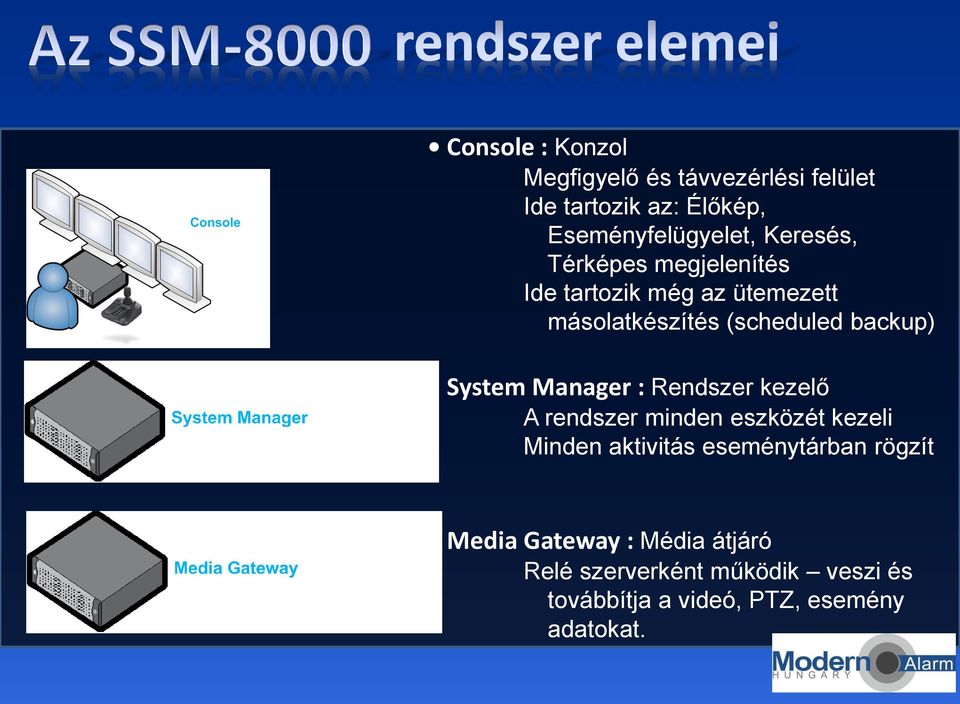 Az SSM-8000 rendszer elemei

Console

• Console : Konzol
Megfigyelő és távvezérlési felület
Ide tartozik az: Élőkép, Eseményfelügyelet, Keresés, Térképes megjelenítés
Ide tartozik még az ütemezett másolatkészítés (scheduled backup)

System Manager

System Manager : Rendszer kezelő
A rendszer minden eszközét kezeli
Minden aktivitás eseménytárban rögzít

Media Gateway

Media Gateway : Média átjáró
Relé szerverként működik – veszi és továbbítja a videó, PTZ, esemény adatokat.

Modern Alarm HUNGARY